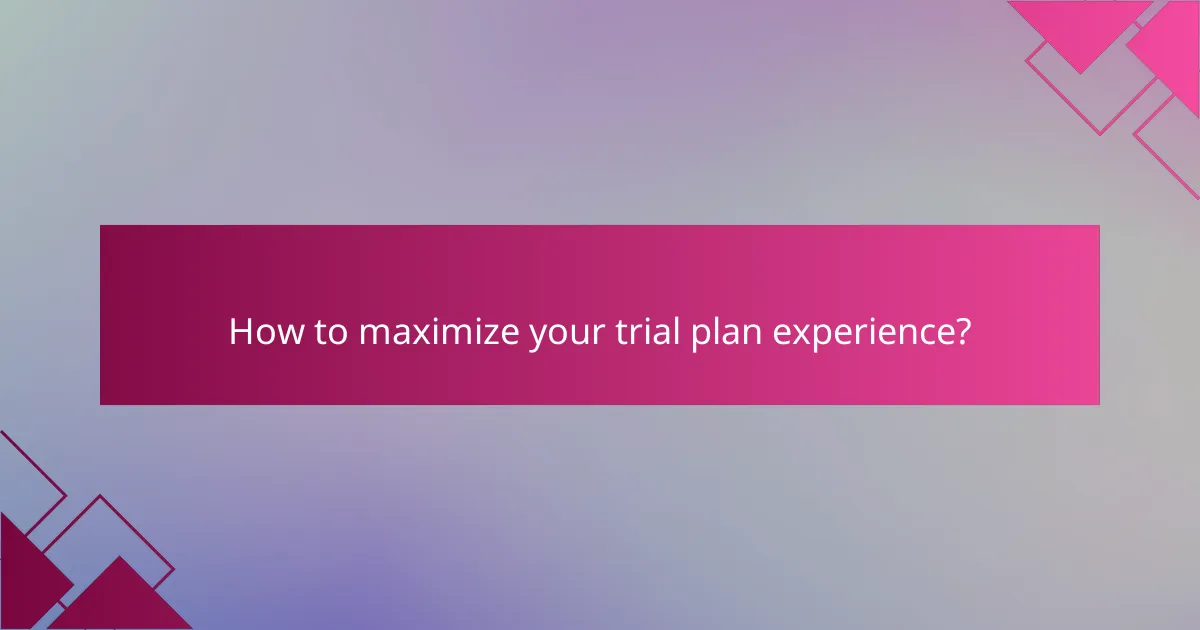 How to maximize your trial plan experience?